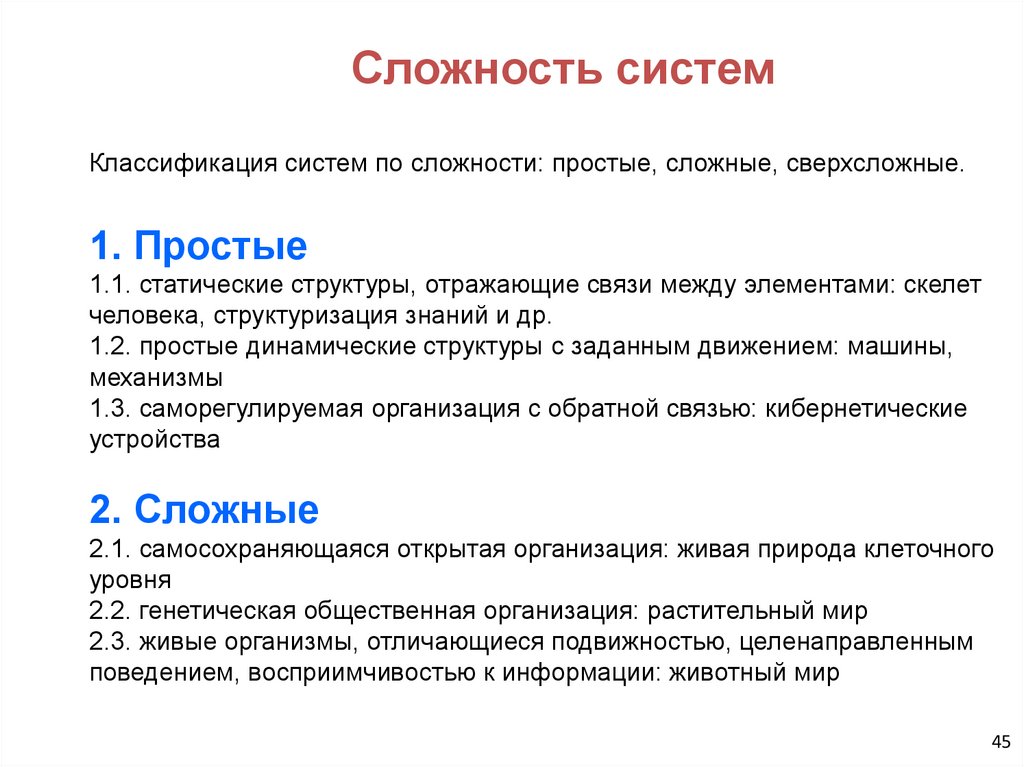 Сложность систем

Классификация систем по сложности: простые, сложные, сверхсложные.

1. Простые
1.1. статические структуры, отражающие связи между элементами: скелет человека, структуризация знаний и др.
1.2. простые динамические структуры с заданным движением: машины, механизмы
1.3. саморегулируемая организация с обратной связью: кибернетические устройства

2. Сложные
2.1. самосохраняющаяся открытая организация: живая природа клеточного уровня
2.2. генетическая общественная организация: растительный мир
2.3. живые организмы, отличающиеся подвижностью, целенаправленным поведением, восприимчивостью к информации: животный мир

45